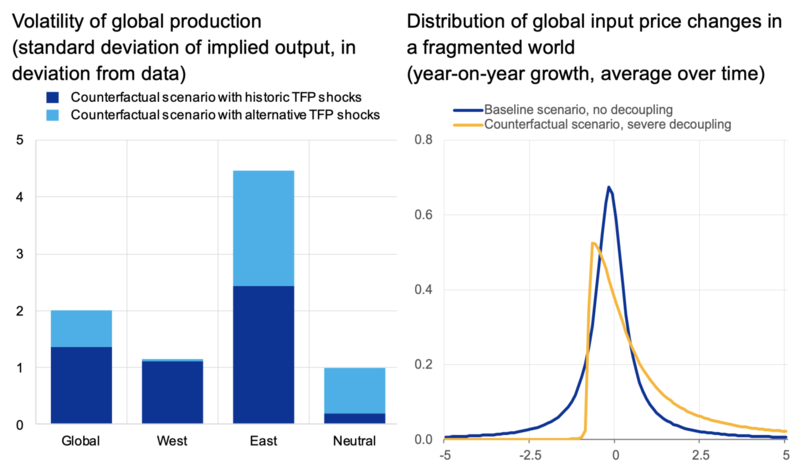 Volatility of global production
(standard deviation of implied output, in deviation from data)

Counterfactual scenario with historic TFP shocks
Counterfactual scenario with alternative TFP shocks

5
4
3
2
1
0

Global
West
East
Neutral

Distribution of global input price changes in a fragmented world
(year-on-year growth, average over time)

Baseline scenario, no decoupling
Counterfactual scenario, severe decoupling

0.8
0.6
0.4
0.2
0.0

-5
-2.5
0
2.5
5